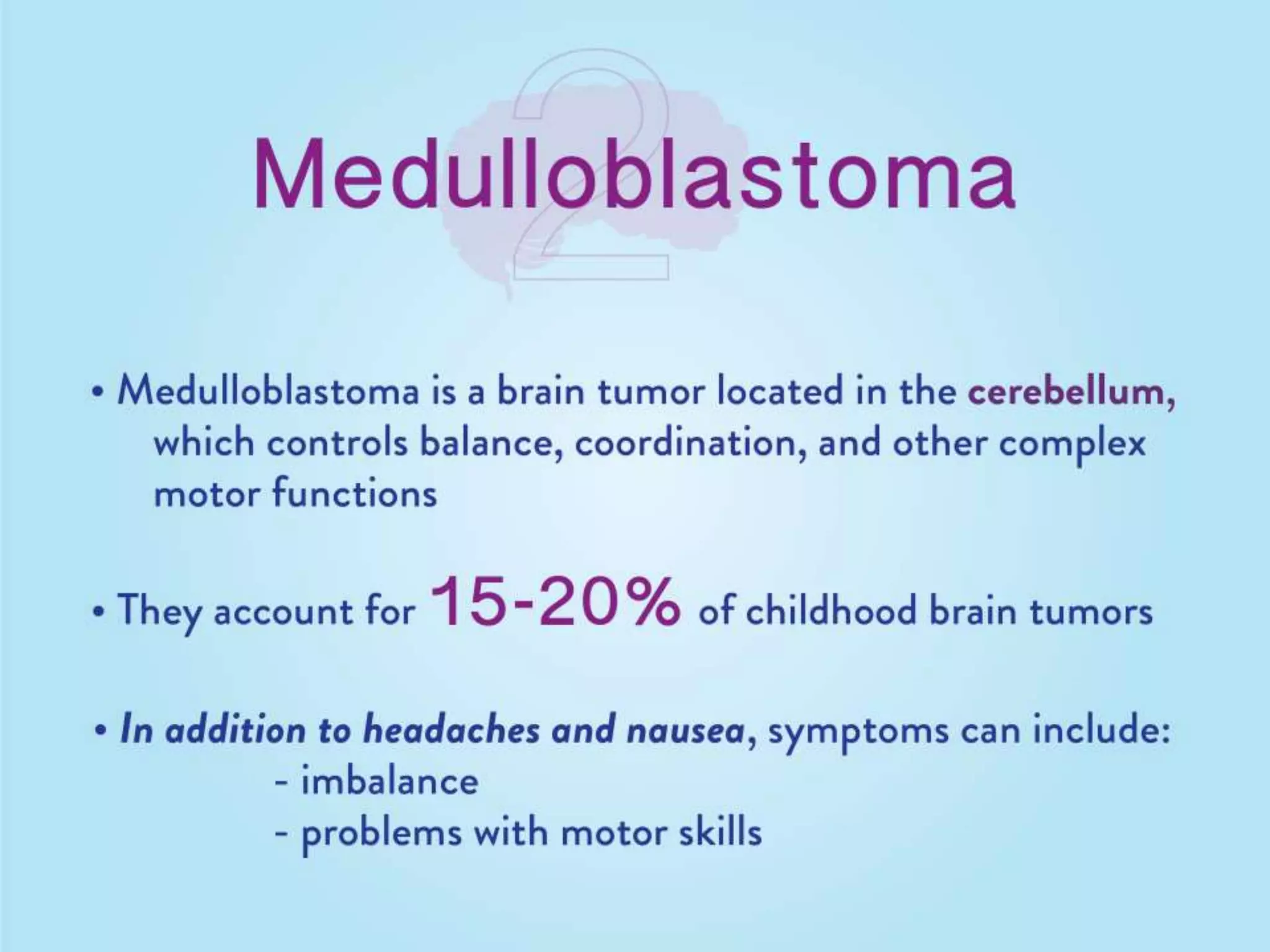 2

Medulloblastoma

• Medulloblastoma is a brain tumor located in the cerebellum, which controls balance, coordination, and other complex motor functions

• They account for 15-20% of childhood brain tumors

• In addition to headaches and nausea, symptoms can include:
- imbalance
- problems with motor skills